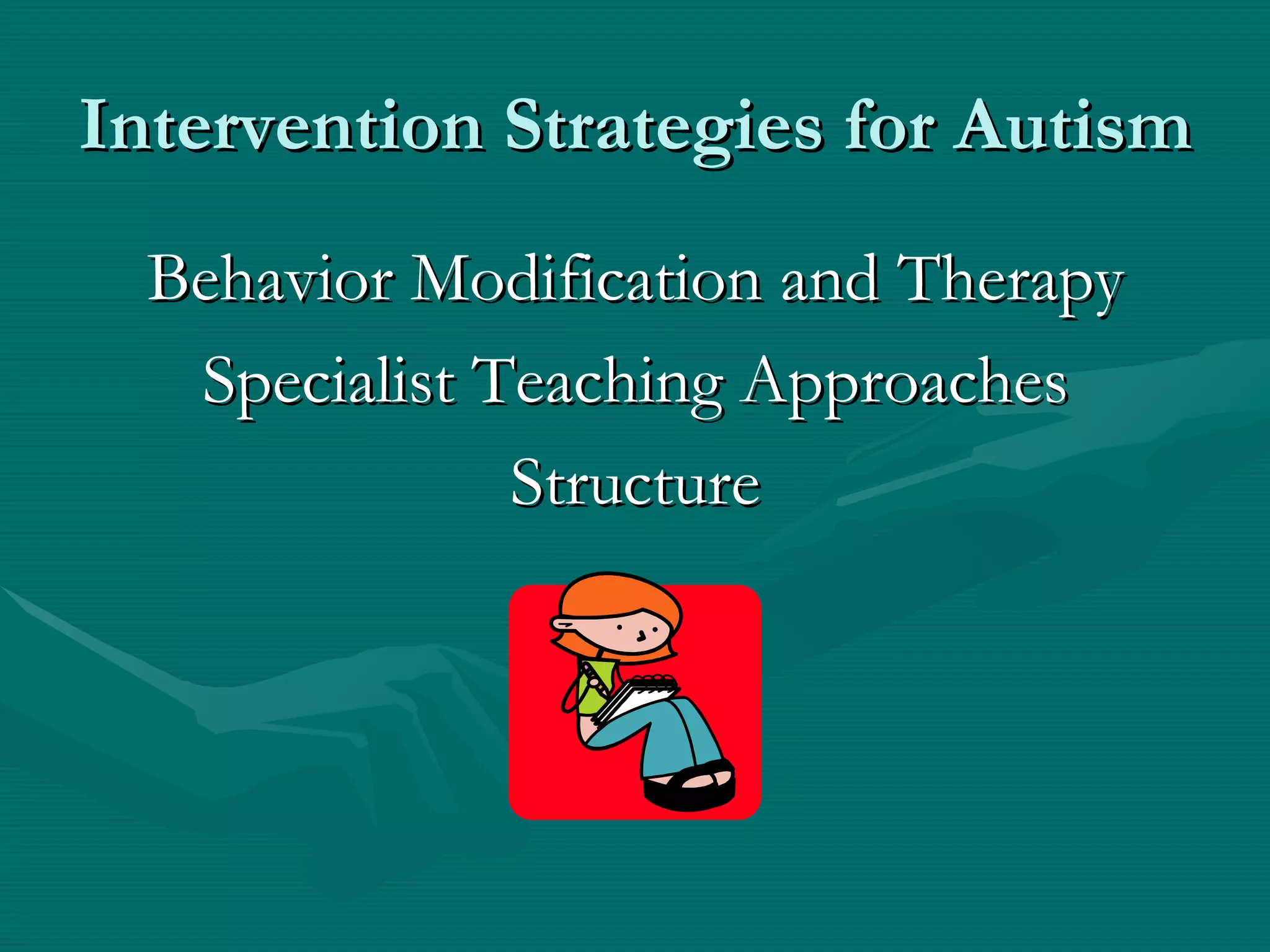 Intervention Strategies for Autism

Behavior Modification and Therapy

Specialist Teaching Approaches

Structure